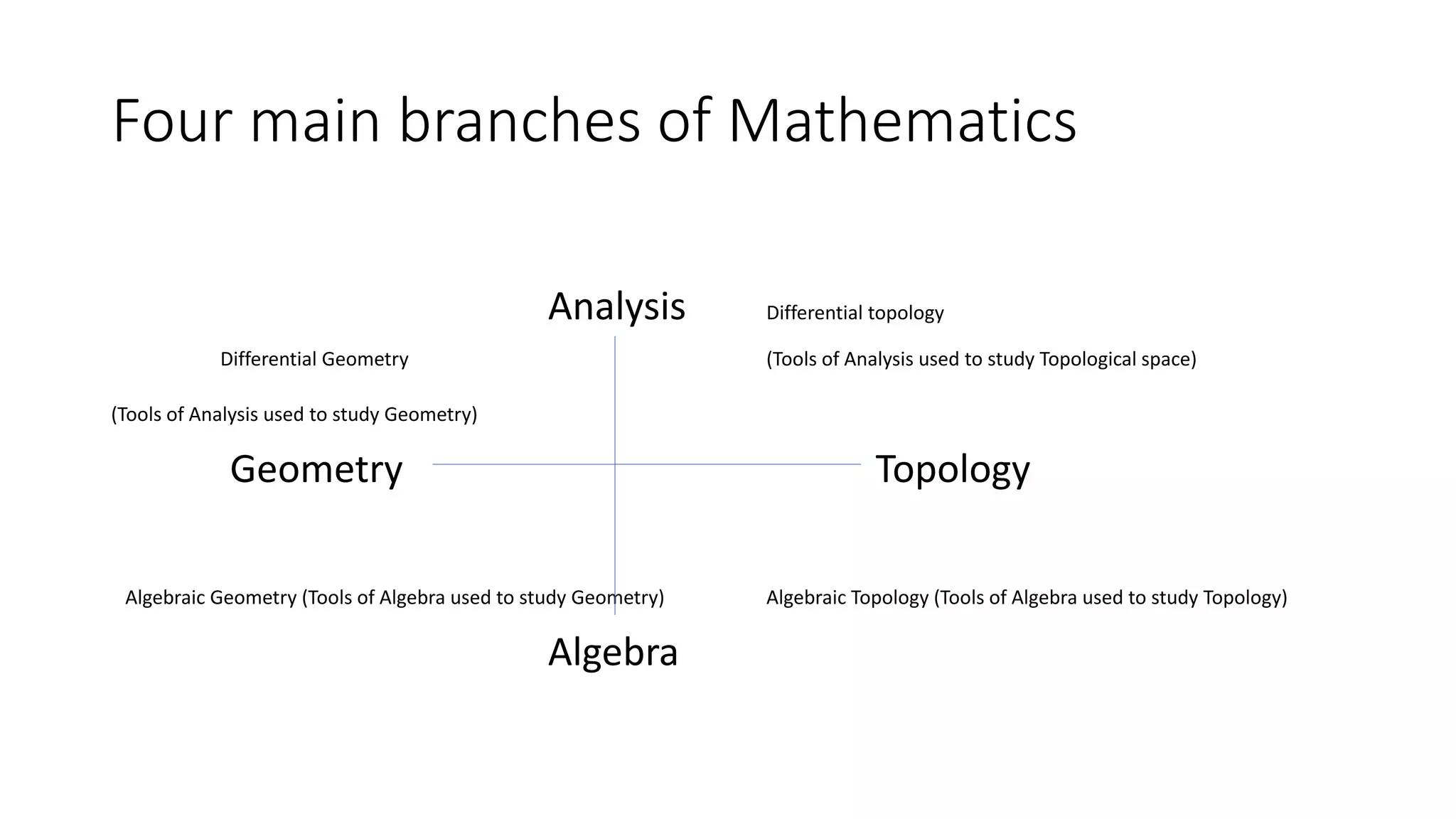 Four main branches of Mathematics

Analysis

Differential topology

(Tools of Analysis used to study Topological space)

Differential Geometry

(Tools of Analysis used to study Geometry)

Geometry

Topology

Algebraic Geometry (Tools of Algebra used to study Geometry)

Algebraic Topology (Tools of Algebra used to study Topology)

Algebra